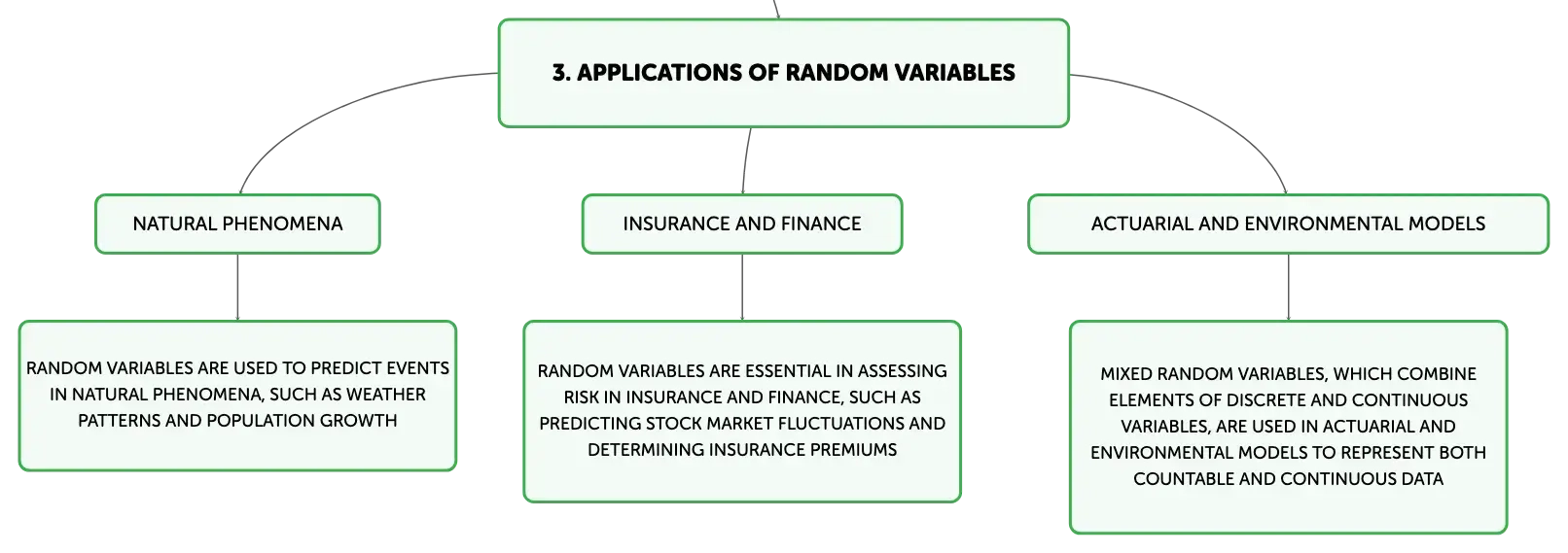 3. APPLICATIONS OF RANDOM VARIABLES

NATURAL PHENOMENA

RANDOM VARIABLES ARE USED TO PREDICT EVENTS IN NATURAL PHENOMENA, SUCH AS WEATHER PATTERNS AND POPULATION GROWTH

INSURANCE AND FINANCE

RANDOM VARIABLES ARE ESSENTIAL IN ASSESSING RISK IN INSURANCE AND FINANCE, SUCH AS PREDICTING STOCK MARKET FLUCTUATIONS AND DETERMINING INSURANCE PREMIUMS

ACTUARIAL AND ENVIRONMENTAL MODELS

MIXED RANDOM VARIABLES, WHICH COMBINE ELEMENTS OF DISCRETE AND CONTINUOUS VARIABLES, ARE USED IN ACTUARIAL AND ENVIRONMENTAL MODELS TO REPRESENT BOTH COUNTABLE AND CONTINUOUS DATA